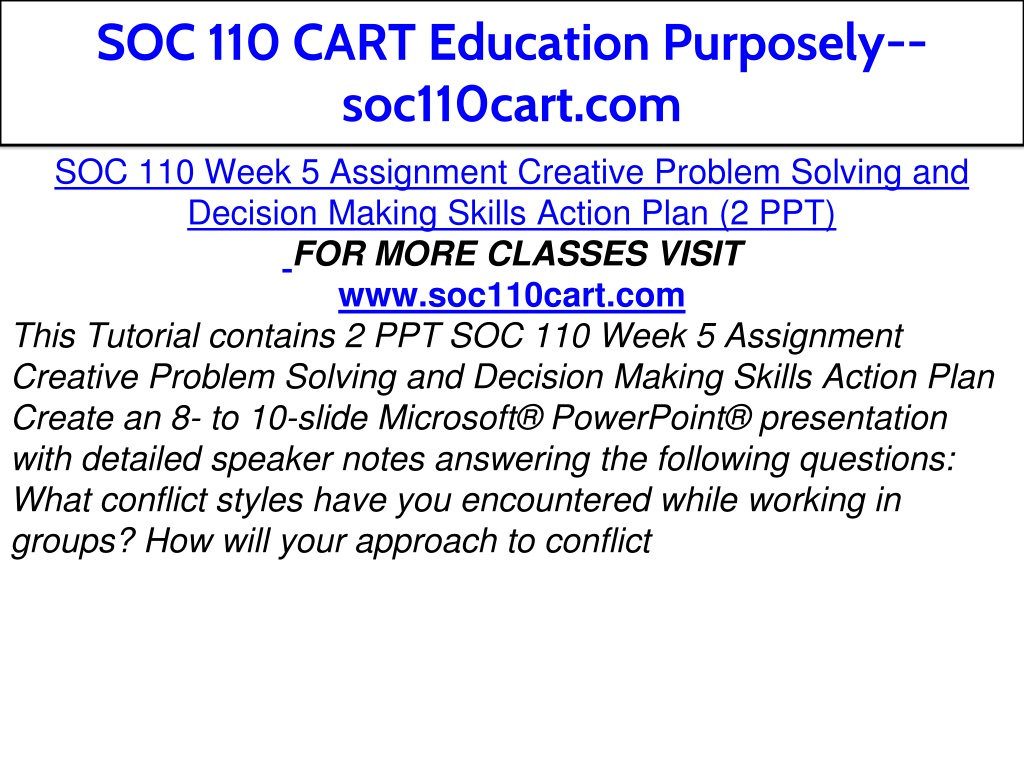 SOC 110 CART Education Purposely--soc110cart.com

SOC 110 Week 5 Assignment Creative Problem Solving and Decision Making Skills Action Plan (2 PPT)

FOR MORE CLASSES VISIT

www.soc110cart.com

This Tutorial contains 2 PPT SOC 110 Week 5 Assignment Creative Problem Solving and Decision Making Skills Action Plan Create an 8- to 10-slide Microsoft® PowerPoint® presentation with detailed speaker notes answering the following questions: What conflict styles have you encountered while working in groups? How will your approach to conflict